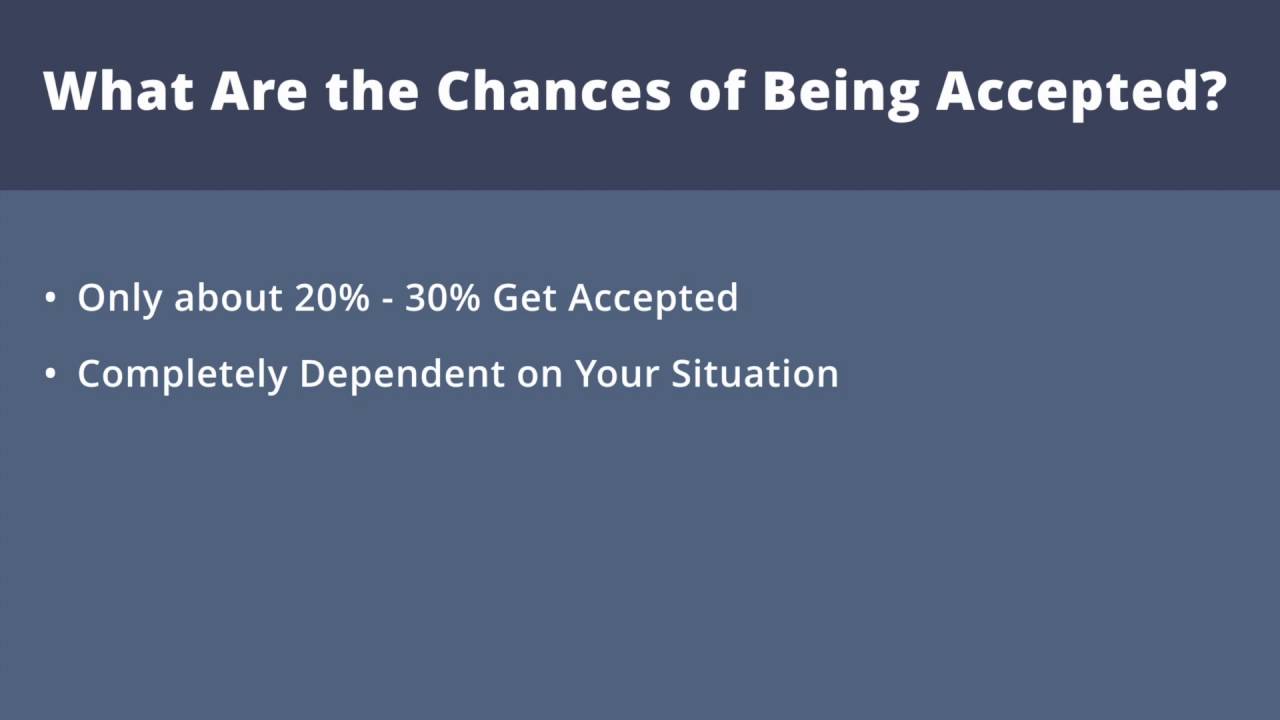 What Are the Chances of Being Accepted?

• Only about 20% - 30% Get Accepted

• Completely Dependent on Your Situation